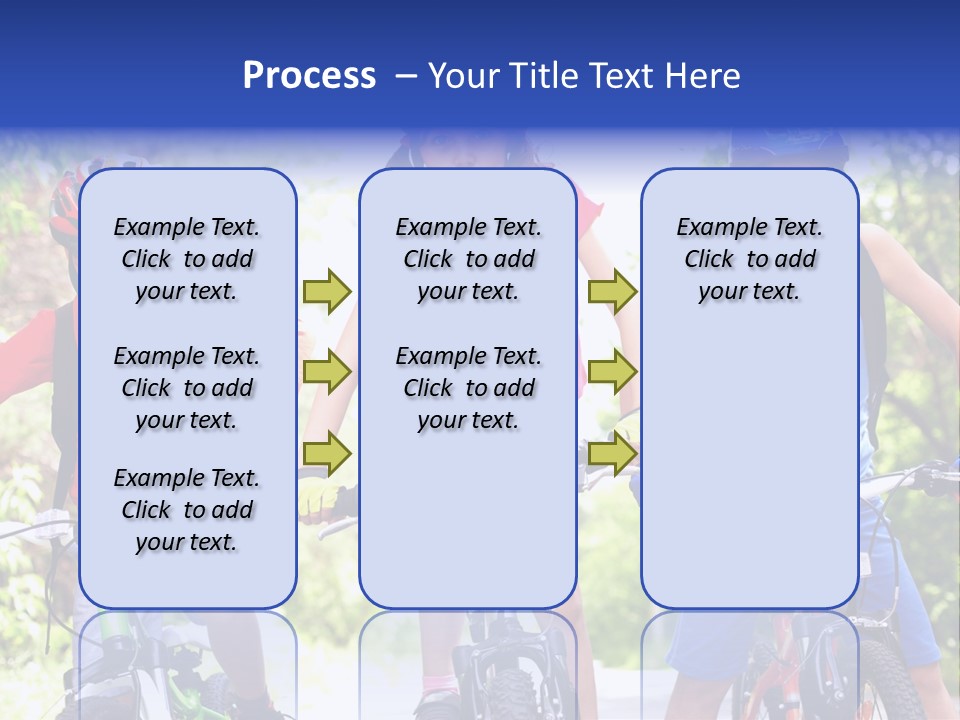 Process – Your Title Text Here

Example Text. Click to add your text.

Example Text. Click to add your text.

Example Text. Click to add your text.

Example Text. Click to add your text.

Example Text. Click to add your text.

Example Text. Click to add your text.